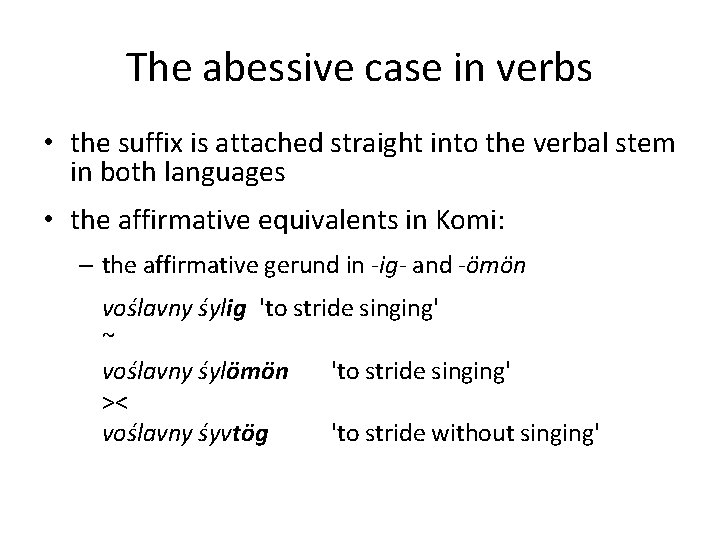 The abessive case in verbs

• the suffix is attached straight into the verbal stem in both languages

• the affirmative equivalents in Komi:

– the affirmative gerund in -ig- and -ömön

voślavny śylig 'to stride singing'
~
voślavny śylömön 'to stride singing'
><
voślavny śyvtög 'to stride without singing'